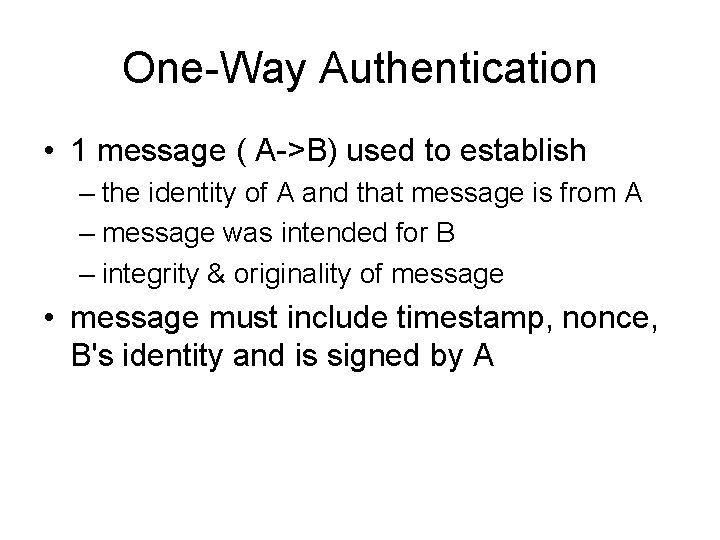 One-Way Authentication

• 1 message ( A->B) used to establish
– the identity of A and that message is from A
– message was intended for B
– integrity & originality of message

• message must include timestamp, nonce, B's identity and is signed by A